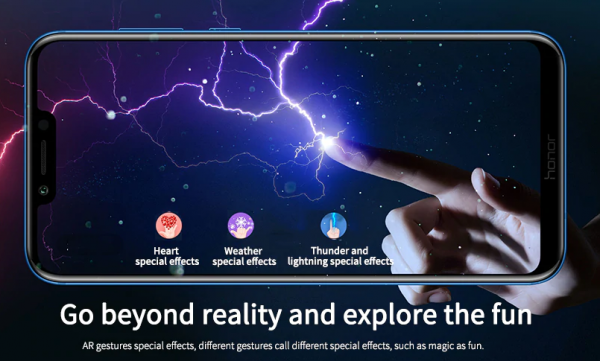 honor

Heart special effects

Weather special effects

Thunder and lightning special effects

Go beyond reality and explore the fun

AR gestures special effects, different gestures call different special effects, such as magic as fun.